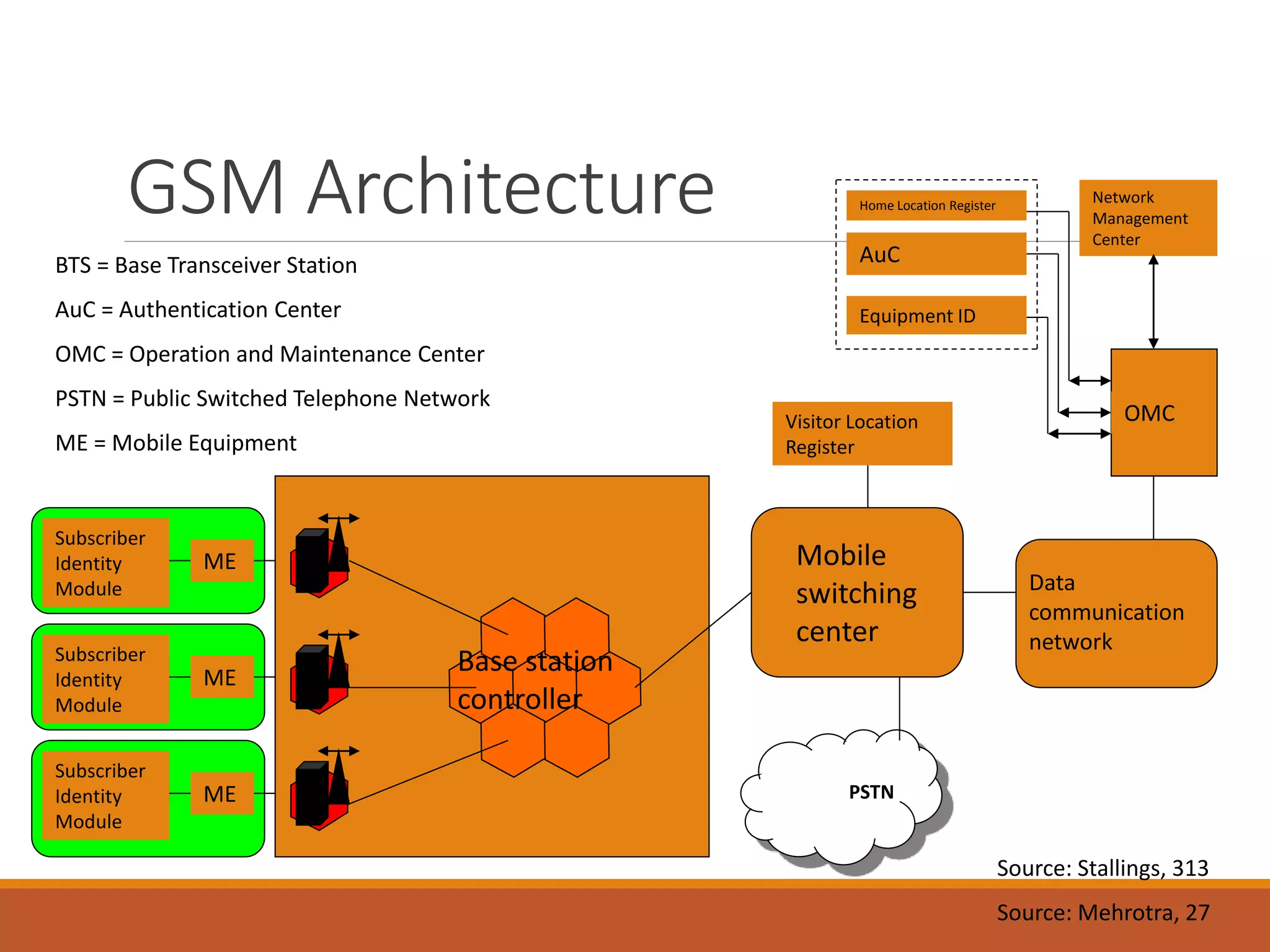 GSM Architecture

BTS = Base Transceiver Station

AuC = Authentication Center

OMC = Operation and Maintenance Center

PSTN = Public Switched Telephone Network

ME = Mobile Equipment

Home Location Register

AuC

Equipment ID

Network Management Center

OMC

Visitor Location Register

Subscriber Identity Module

ME

Subscriber Identity Module

ME

Subscriber Identity Module

ME

Base station controller

Mobile switching center

Data communication network

PSTN

Source: Stallings, 313

Source: Mehrotra, 27